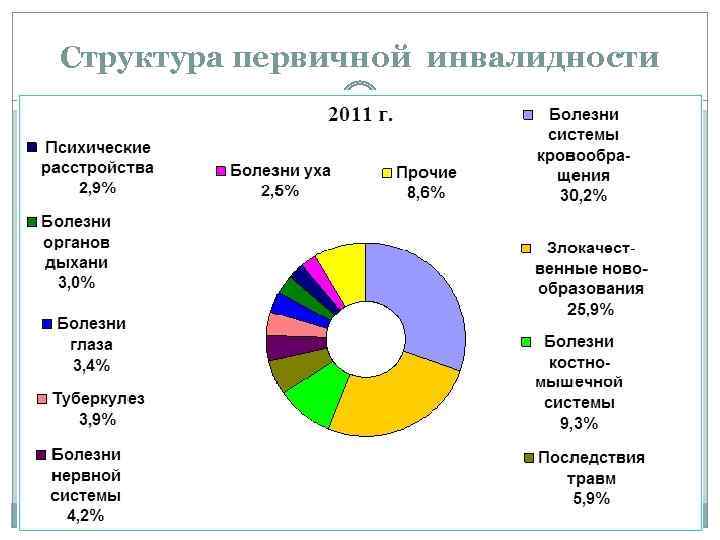 Структура первичной инвалидности

2011 г.

Психические расстройства 2,9%

Болезни органов дыхани 3,0%

Болезни глаза 3,4%

Туберкулез 3,9%

Болезни нервной системы 4,2%

Болезни уха 2,5%

Прочие 8,6%

Болезни системы кровообращения 30,2%

Злокачественные новообразования 25,9%

Болезни костно-мышечной системы 9,3%

Последствия травм 5,9%